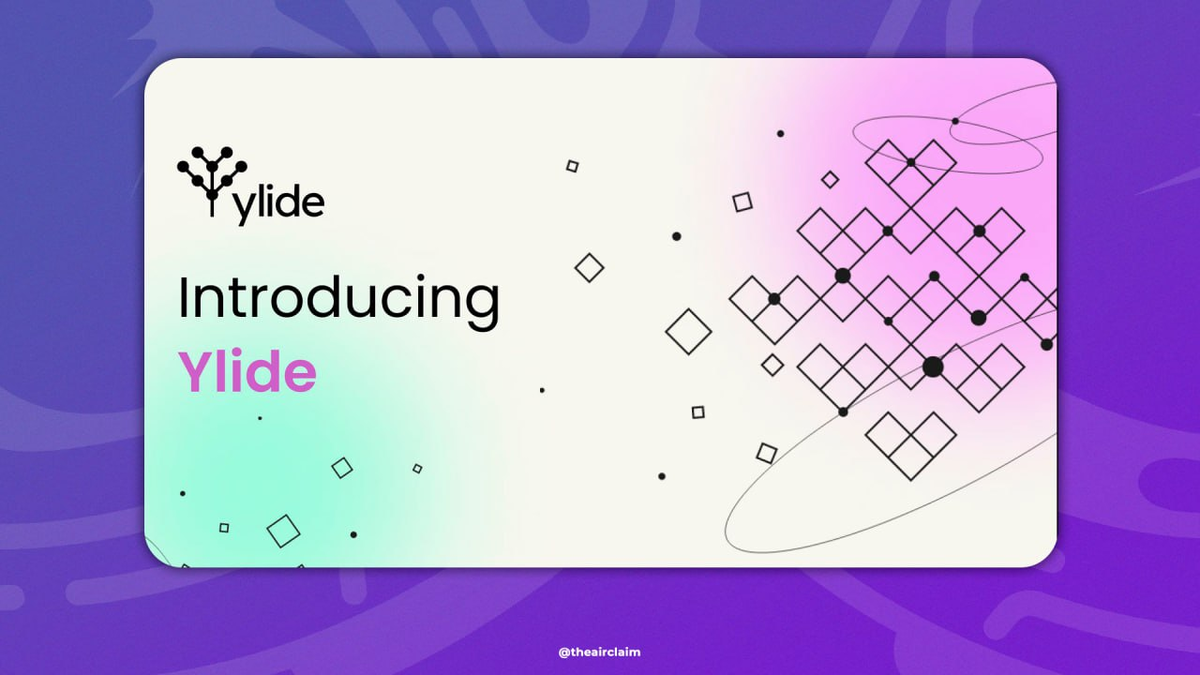 ylide

Introducing
Ylide

@theairclaim